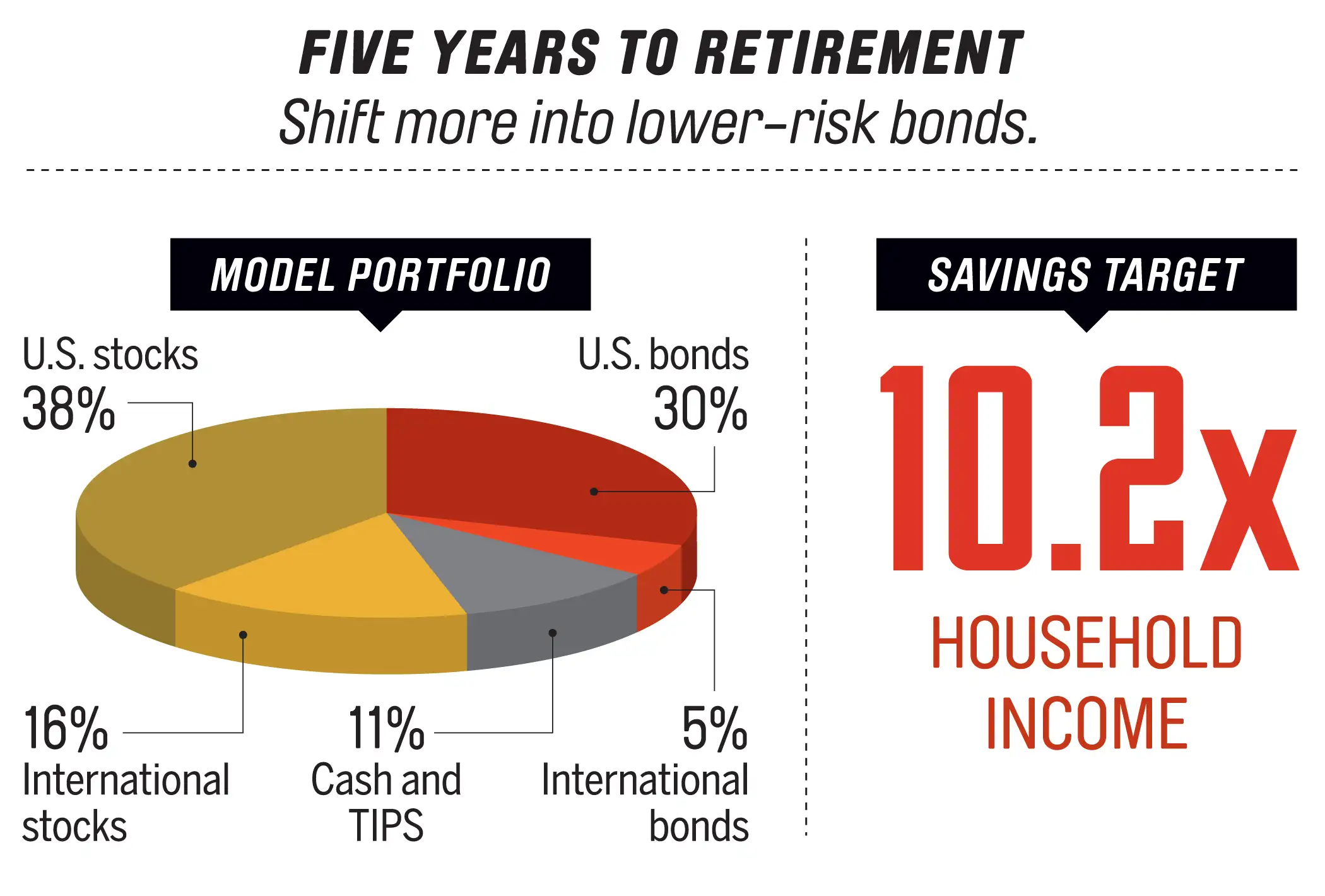 FIVE YEARS TO RETIREMENT
Shift more into lower-risk bonds.

MODEL PORTFOLIO

U.S. stocks
38%

U.S. bonds
30%

16%
International stocks

11%
Cash and TIPS

5%
International bonds

SAVINGS TARGET

10.2x
HOUSEHOLD INCOME